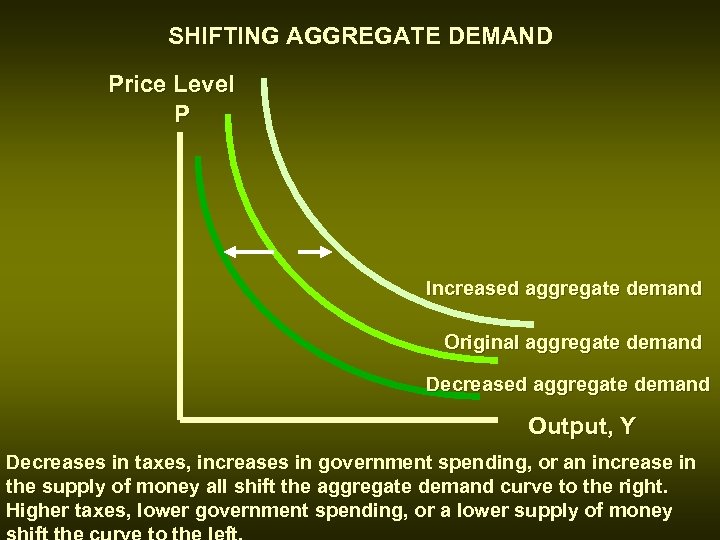 SHIFTING AGGREGATE DEMAND

Price Level
P

Increased aggregate demand

Original aggregate demand

Decreased aggregate demand

Output, Y

Decreases in taxes, increases in government spending, or an increase in the supply of money all shift the aggregate demand curve to the right. Higher taxes, lower government spending, or a lower supply of money shift the curve to the left.